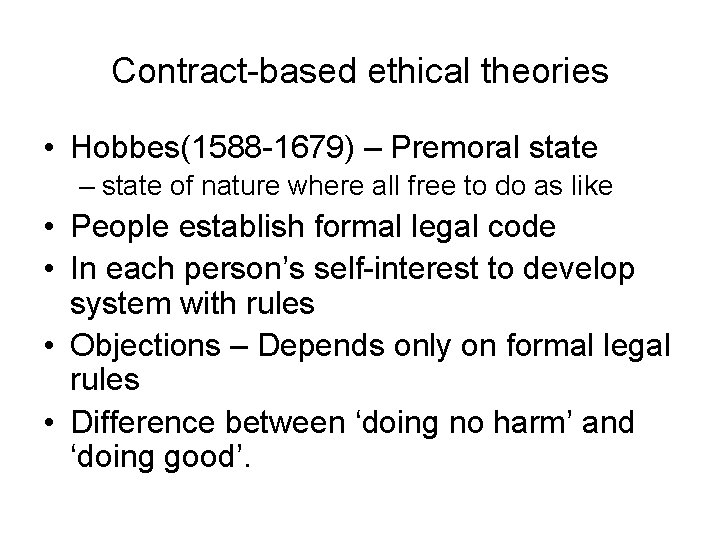 Contract-based ethical theories

• Hobbes(1588-1679) – Premoral state
– state of nature where all free to do as like
• People establish formal legal code
• In each person’s self-interest to develop system with rules
• Objections – Depends only on formal legal rules
• Difference between ‘doing no harm’ and ‘doing good’.